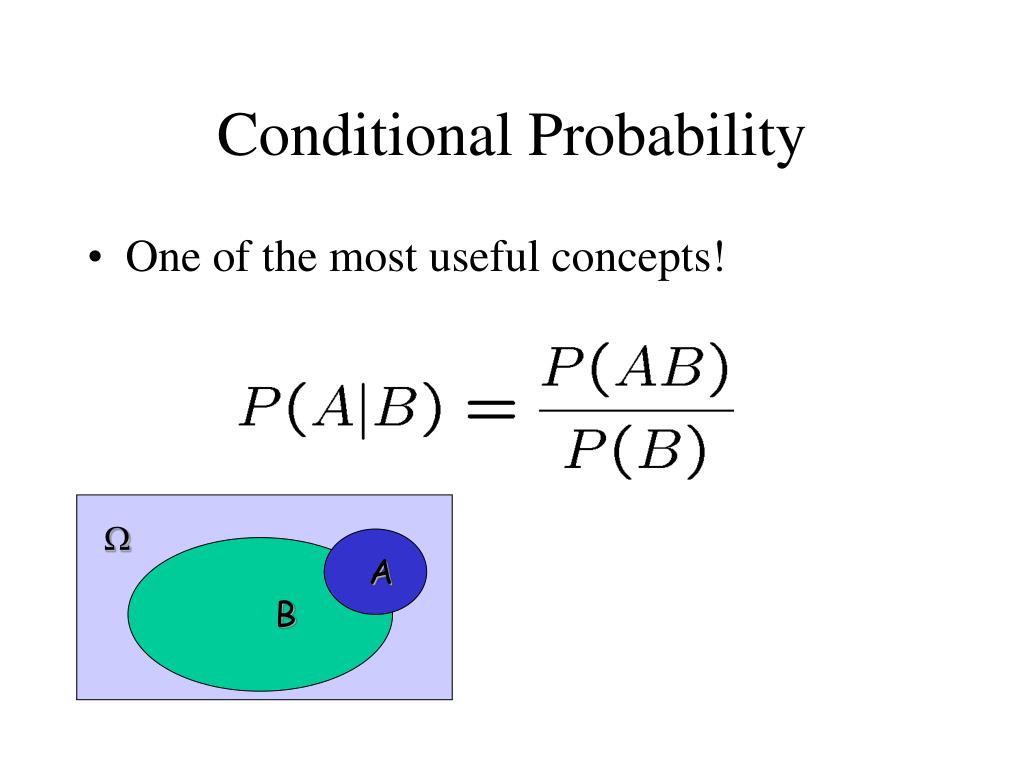 Conditional Probability

• One of the most useful concepts!

$P(A|B) = \frac{P(AB)}{P(B)}$

$\Omega$

A

B